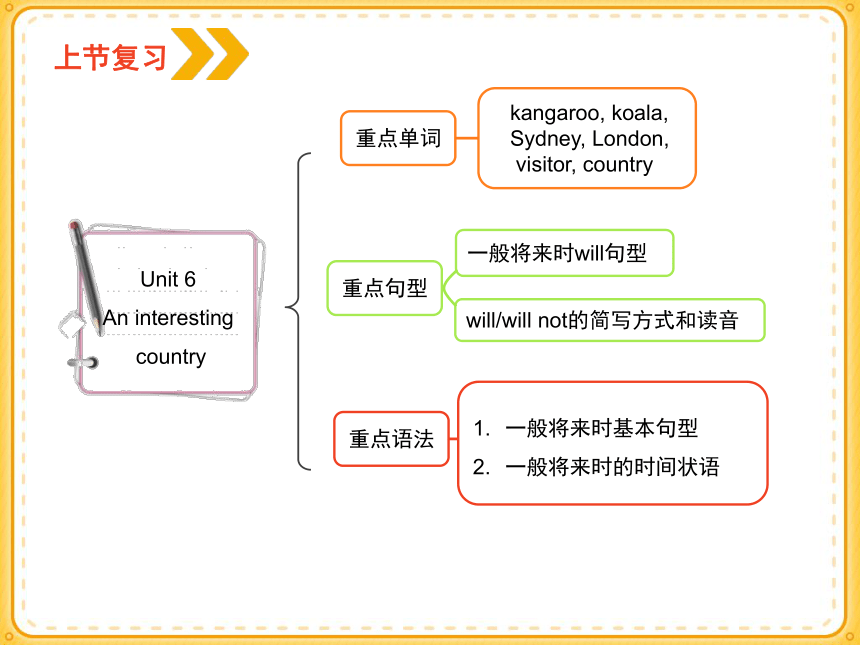 上节复习

Unit 6
An interesting country

重点单词

kangaroo, koala, Sydney, London, visitor, country

重点句型

一般将来时will句型

will/will not的简写方式和读音

重点语法

1. 一般将来时基本句型
2. 一般将来时的时间状语